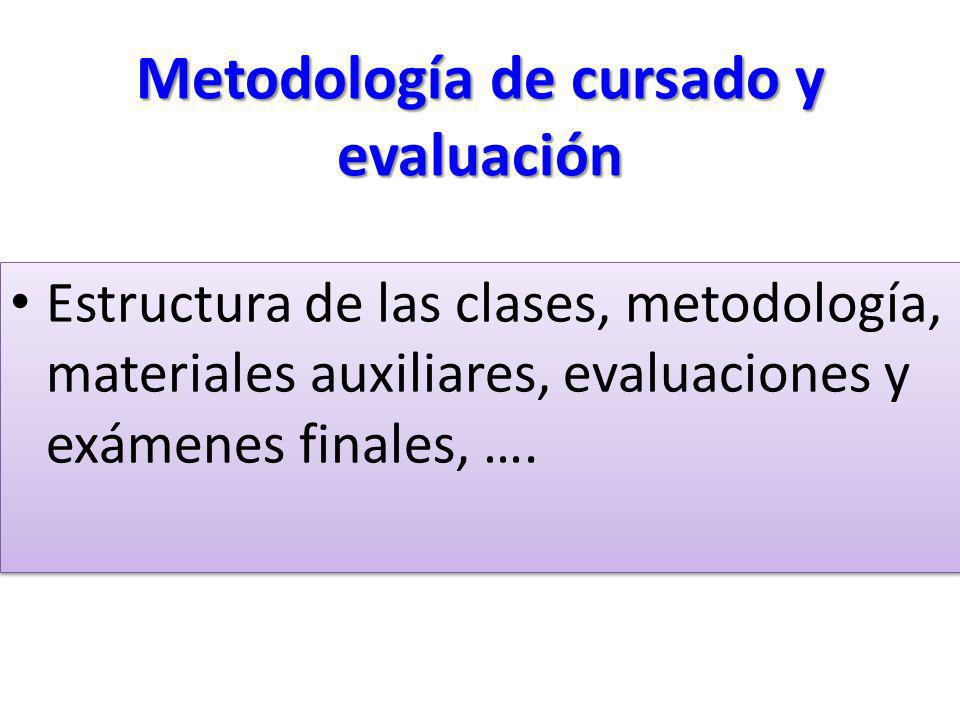 Metodología de cursado y evaluación

• Estructura de las clases, metodología, materiales auxiliares, evaluaciones y exámenes finales, ….